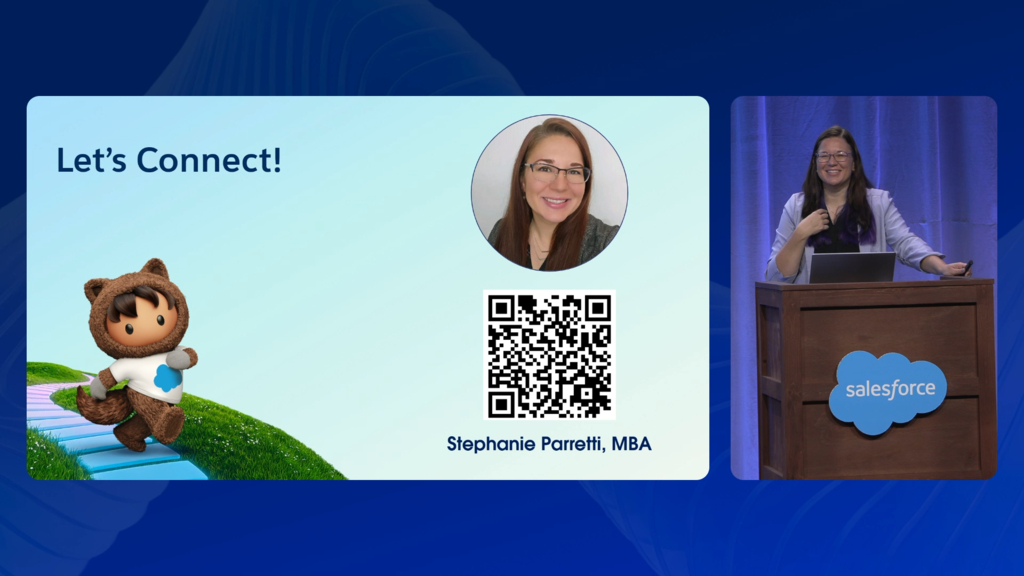 Let's Connect!

Stephanie Parretti, MBA

salesforce